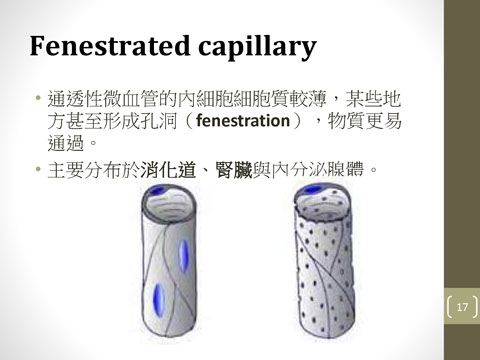 Fenestrated capillary

• 通透性微血管的內細胞細胞質較薄，某些地方甚至形成孔洞（fenestration），物質更易通過。

• 主要分布於消化道、腎臟與內分泌腺體。

17